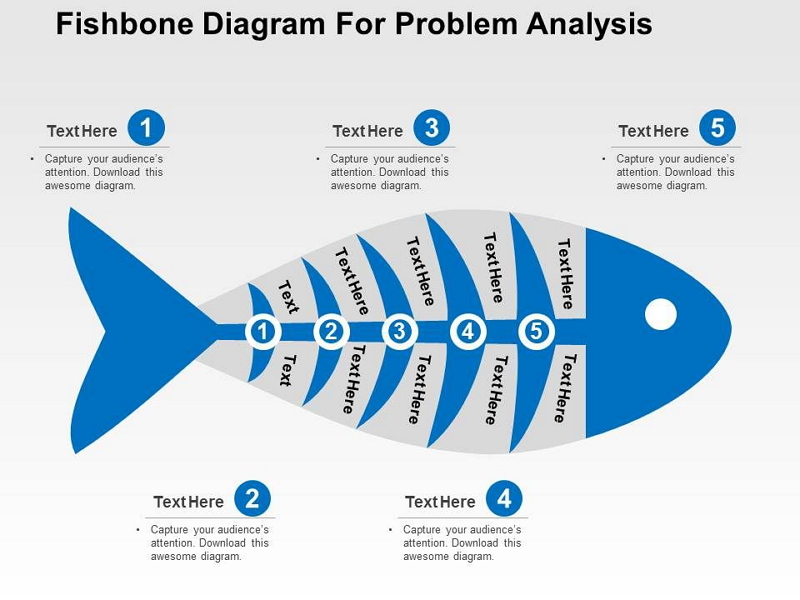 Fishbone Diagram For Problem Analysis

Text Here 1
• Capture your audience's attention. Download this awesome diagram.

Text Here 3
• Capture your audience's attention. Download this awesome diagram.

Text Here 5
• Capture your audience's attention. Download this awesome diagram.

Text
Text Here
Text Here
Text Here
Text Here

1 2 3 4 5

Text
Text Here
Text Here
Text Here
Text Here

Text Here 2
• Capture your audience's attention. Download this awesome diagram.

Text Here 4
• Capture your audience's attention. Download this awesome diagram.